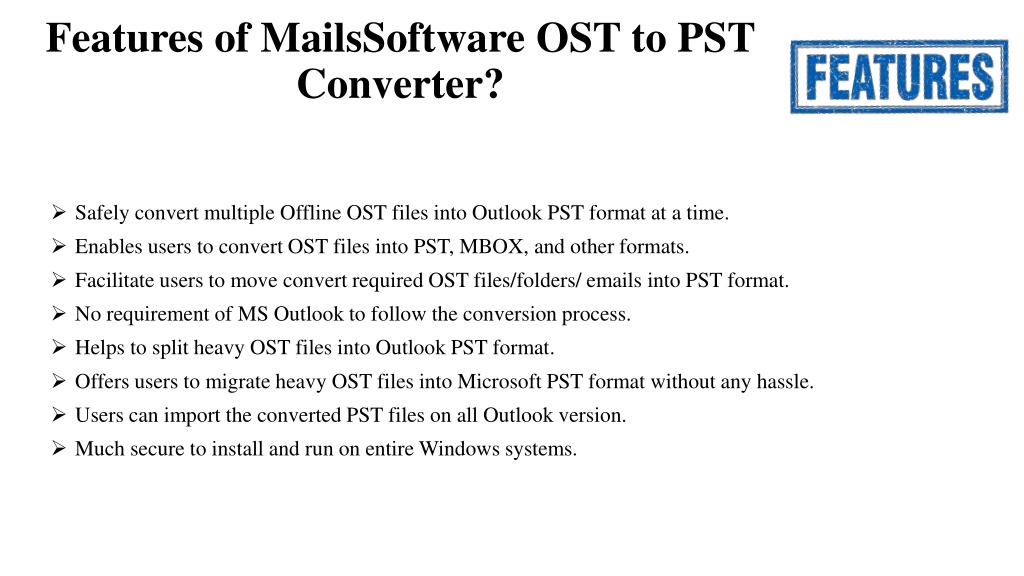 Features of MailsSoftware OST to PST Converter?

FEATURES

➢ Safely convert multiple Offline OST files into Outlook PST format at a time.
➢ Enables users to convert OST files into PST, MBOX, and other formats.
➢ Facilitate users to move convert required OST files/folders/ emails into PST format.
➢ No requirement of MS Outlook to follow the conversion process.
➢ Helps to split heavy OST files into Outlook PST format.
➢ Offers users to migrate heavy OST files into Microsoft PST format without any hassle.
➢ Users can import the converted PST files on all Outlook version.
➢ Much secure to install and run on entire Windows systems.